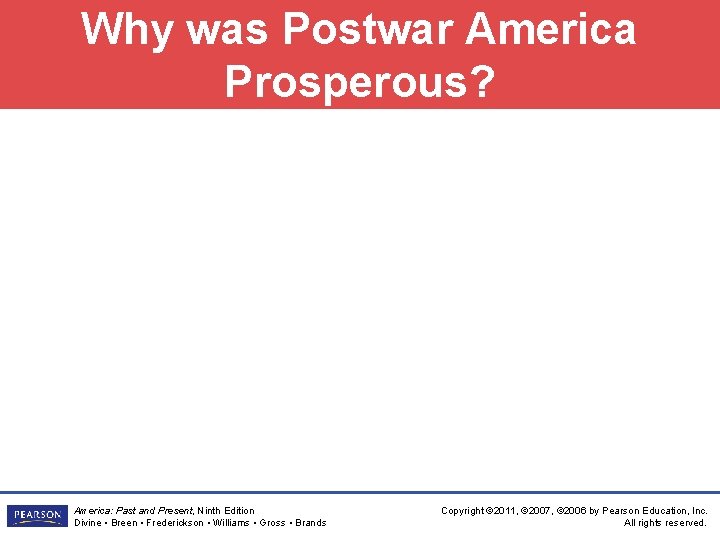 Why was Postwar America Prosperous?

PEARSON

America: Past and Present, Ninth Edition
Divine • Breen • Frederickson • Williams • Gross • Brands

Copyright ©2011, ©2007, ©2006 by Pearson Education, Inc.
All rights reserved.